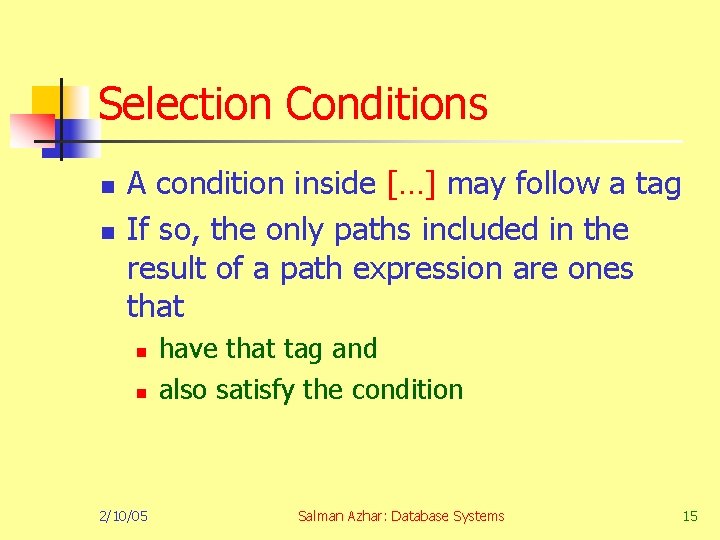 Selection Conditions

- A condition inside […] may follow a tag
- If so, the only paths included in the result of a path expression are ones that
  - have that tag and
  - also satisfy the condition

2/10/05

Salman Azhar: Database Systems

15